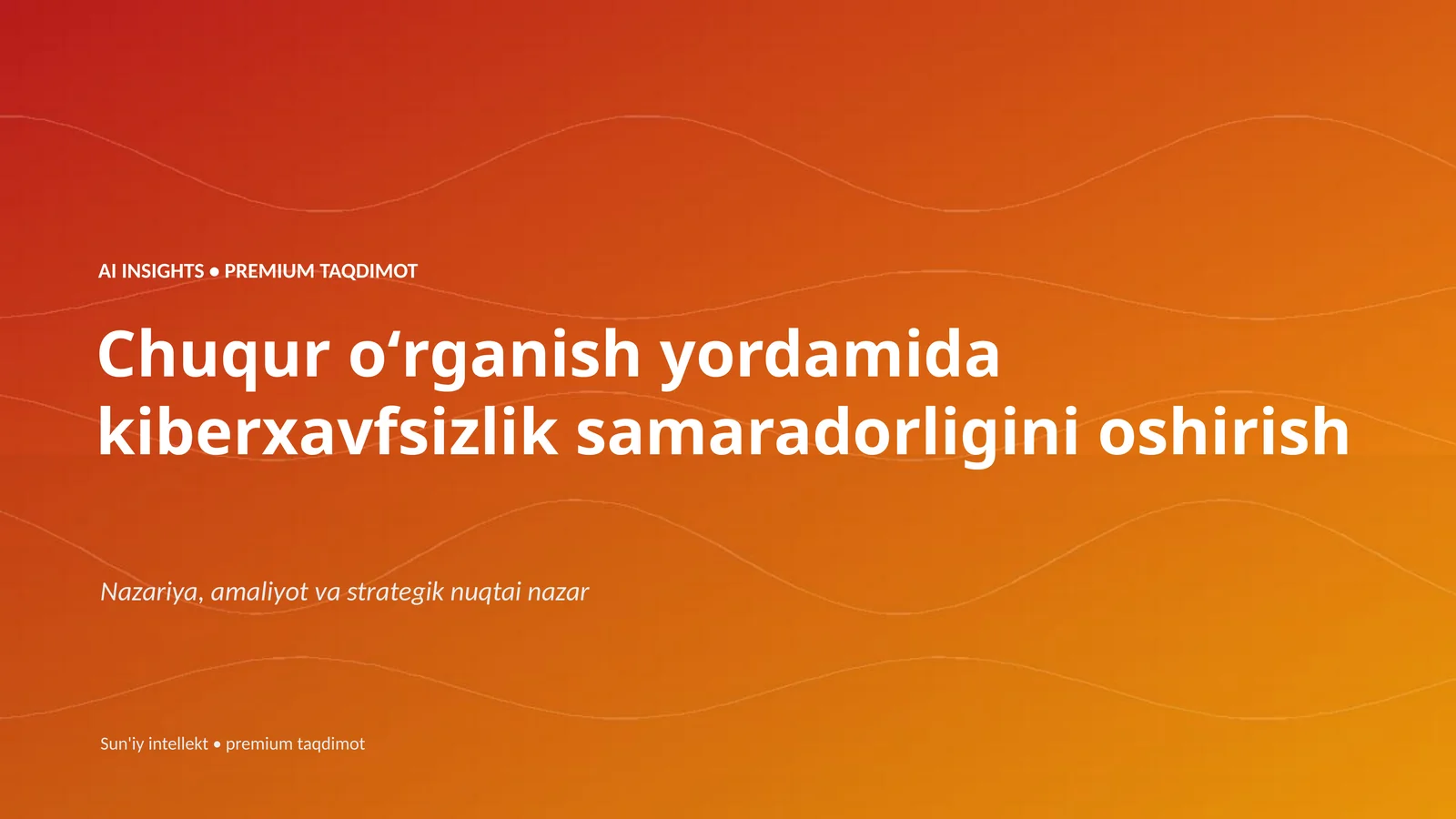 AI INSIGHTS • PREMIUM TAQDIMOT

Chuqur o‘rganish yordamida kiberxavfsizlik samaradorligini oshirish

Nazariya, amaliyot va strategik nuqtai nazar

Sun'iy intellekt • premium taqdimot